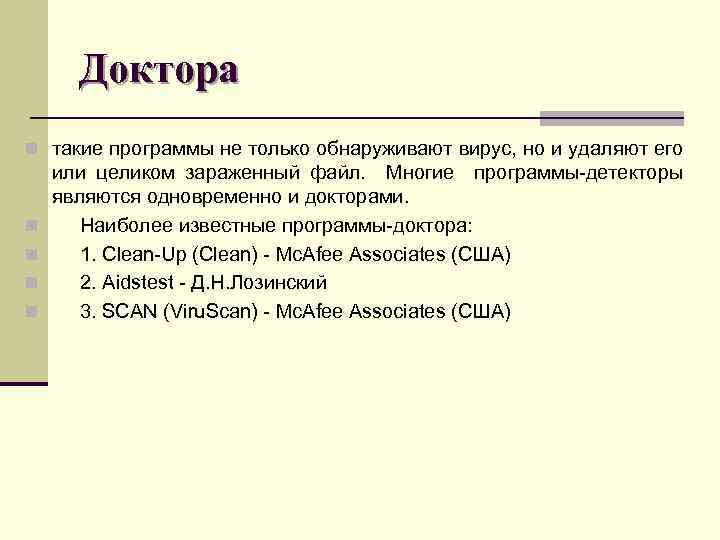 Доктора

такие программы не только обнаруживают вирус, но и удаляют его или целиком зараженный файл. Многие программы-детекторы являются одновременно и докторами.

Наиболее известные программы-доктора:

1. Clean-Up (Clean) - McAfee Associates (США)

2. Aidstest - Д.Н.Лозинский

3. SCAN (ViruScan) - McAfee Associates (США)